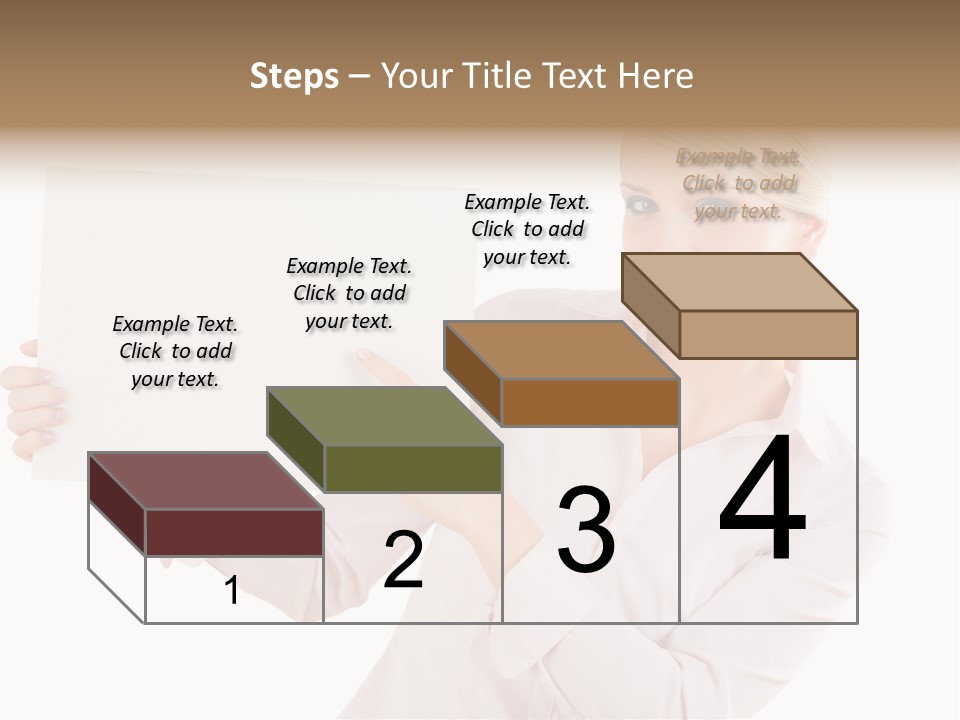 Steps – Your Title Text Here

Example Text. Click to add your text.

Example Text. Click to add your text.

Example Text. Click to add your text.

Example Text. Click to add your text.

1

2

3

4